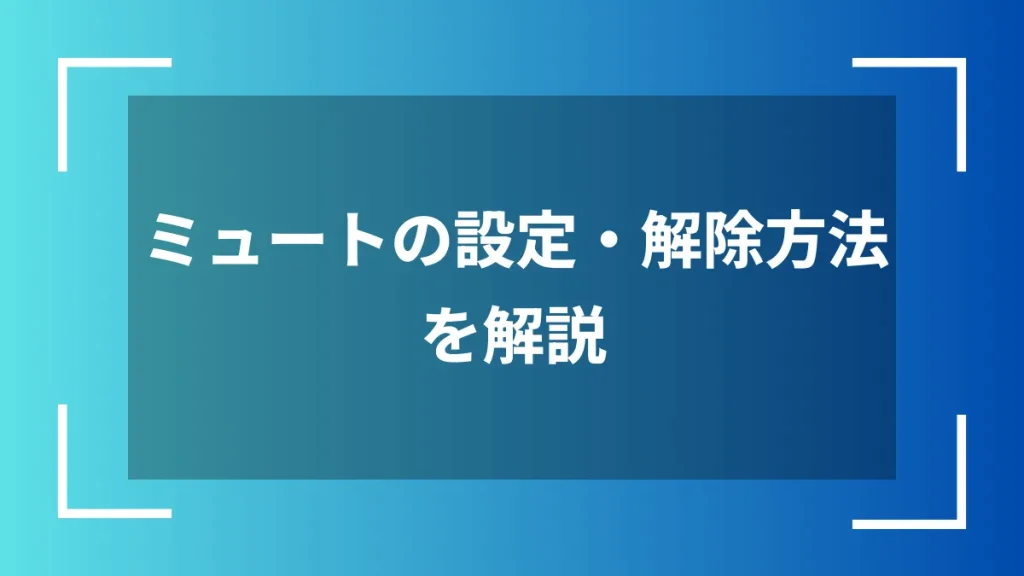 ミュートの設定・解除方法を解説